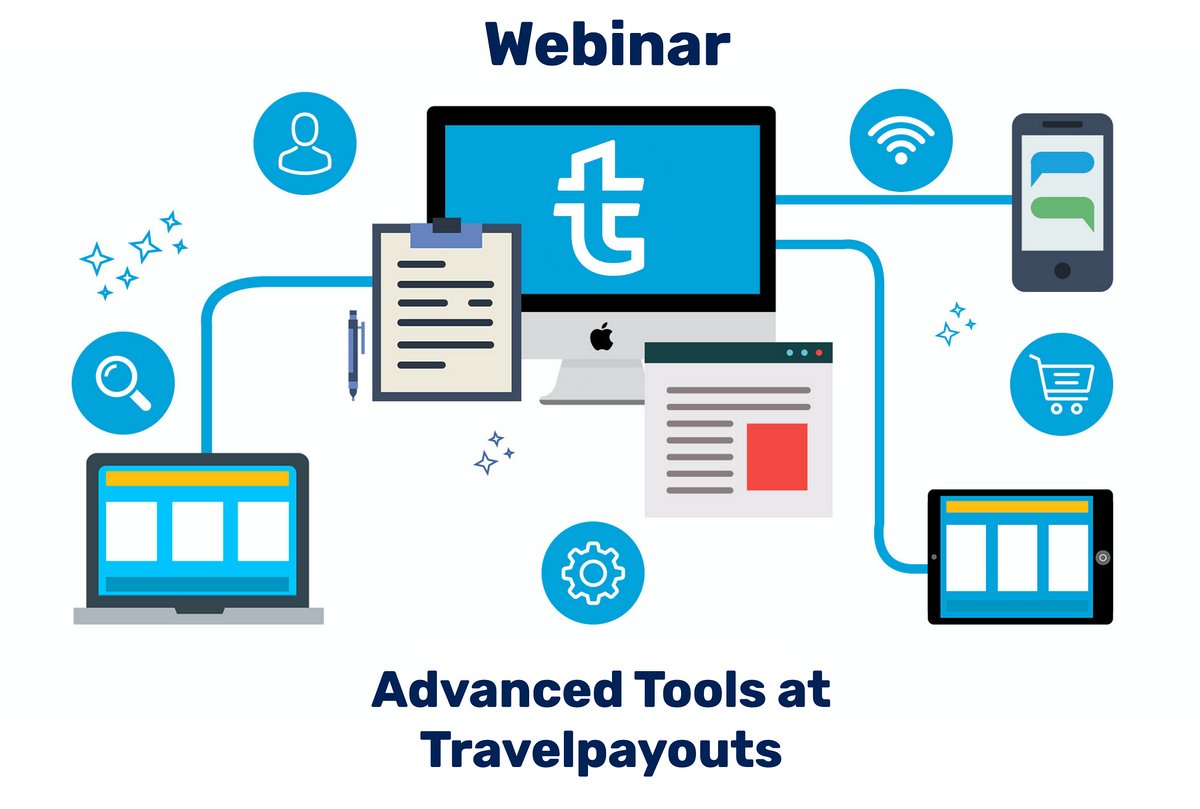 Webinar

Advanced Tools at Travelpayouts